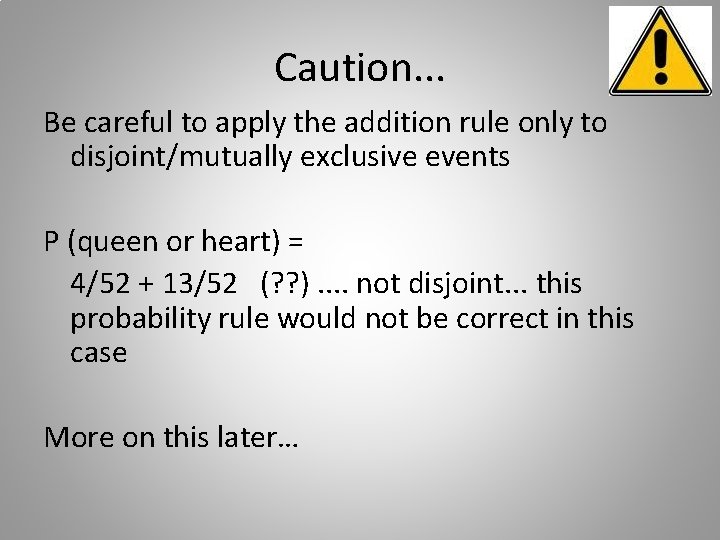 Caution...

Be careful to apply the addition rule only to disjoint/mutually exclusive events

P (queen or heart) =

4/52 + 13/52 (??) .... not disjoint... this probability rule would not be correct in this case

More on this later…